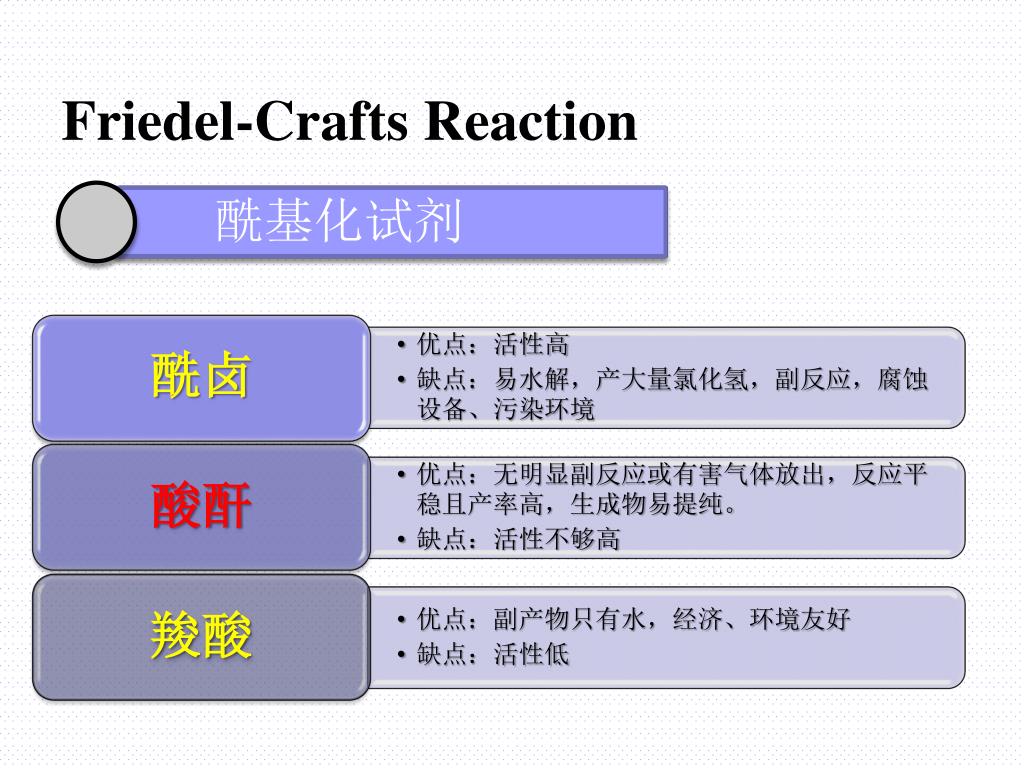 Friedel-Crafts Reaction

酰基化试剂

酰卤

• 优点：活性高
• 缺点：易水解，产大量氯化氢，副反应，腐蚀设备、污染环境

酸酐

• 优点：无明显副反应或有害气体放出，反应平稳且产率高，生成物易提纯。
• 缺点：活性不够高

羧酸

• 优点：副产物只有水，经济、环境友好
• 缺点：活性低